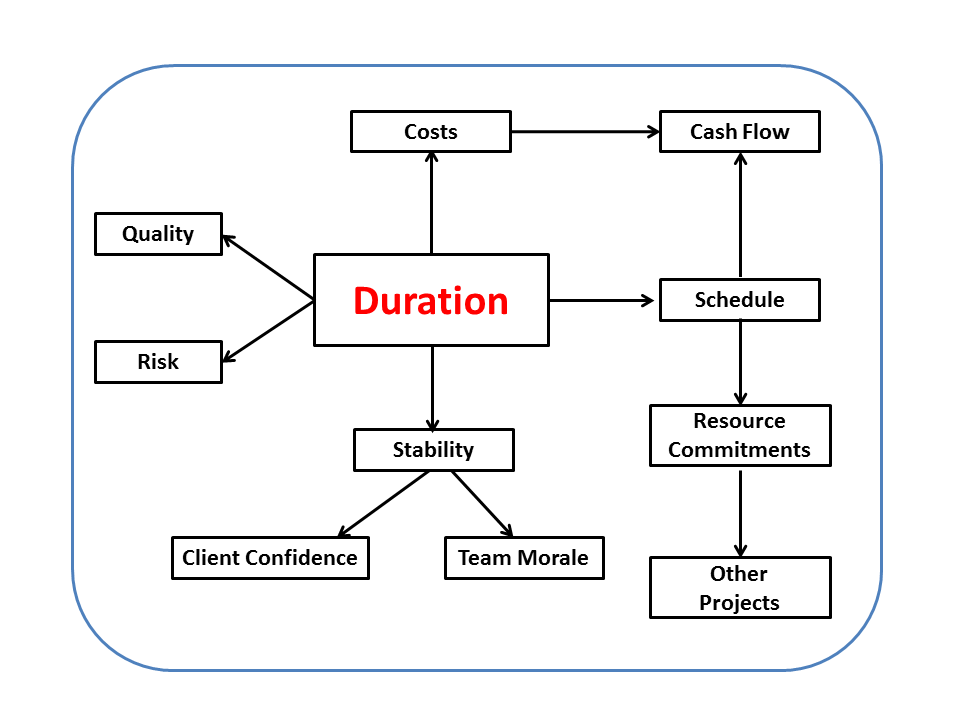 Costs

Cash Flow

Quality

Duration

Schedule

Risk

Stability

Resource Commitments

Client Confidence

Team Morale

Other Projects